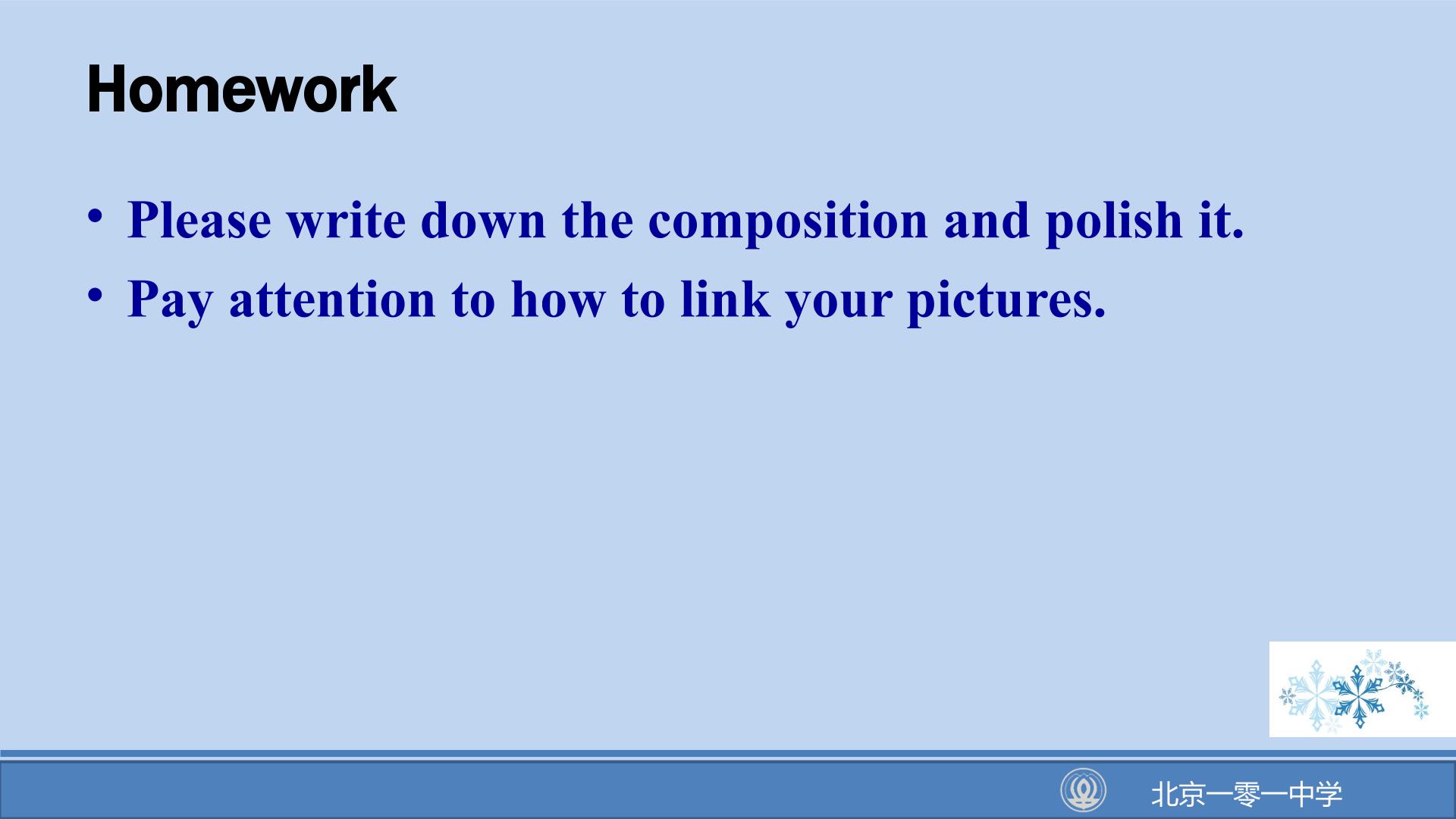 Homework

• Please write down the composition and polish it.
• Pay attention to how to link your pictures.

北京一零一中学